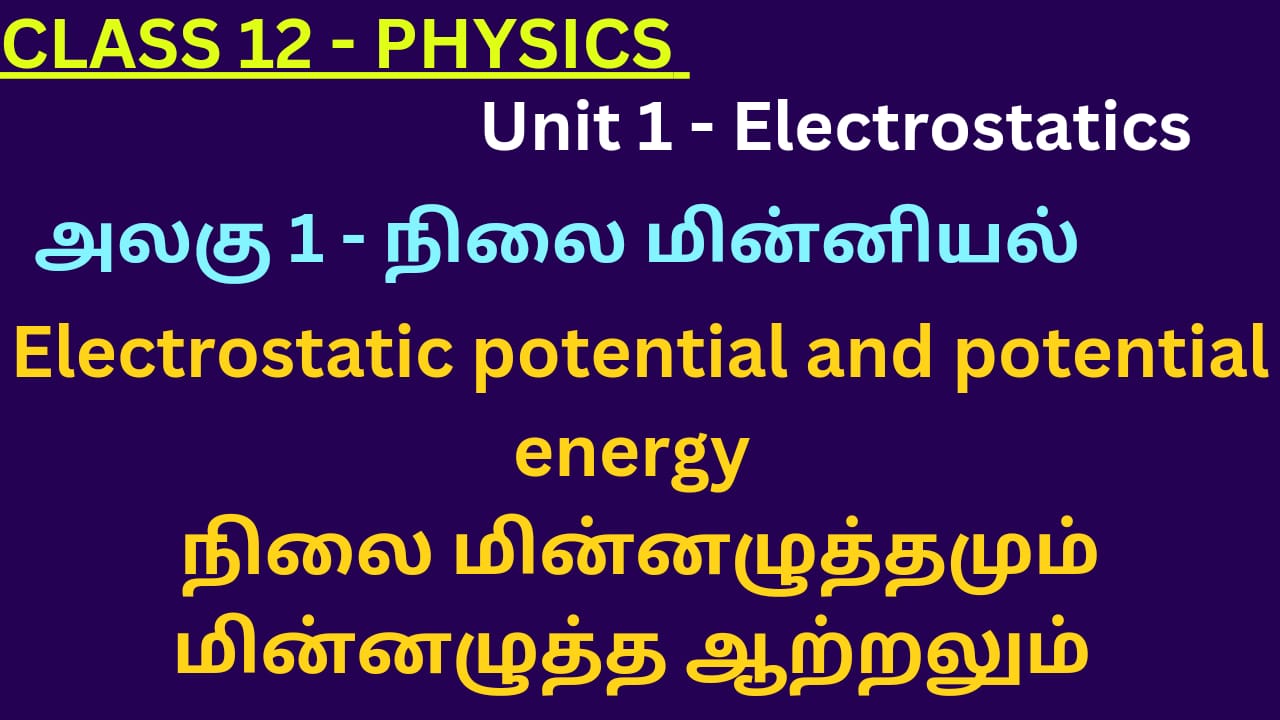 CLASS 12 - PHYSICS

Unit 1 - Electrostatics

அலகு 1 - நிலை மின்னியல்

Electrostatic potential and potential energy

நிலை மின்னழுத்தமும் மின்னழுத்த ஆற்றலும்